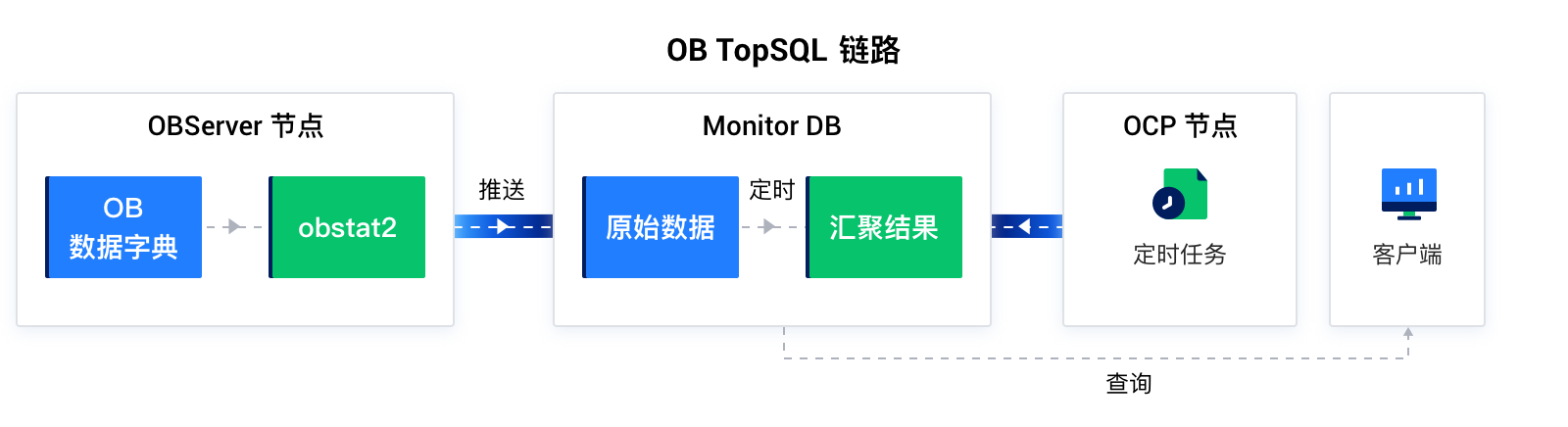 OB TopSQL 链路

OBServer 节点

OB
数据字典

obstat2

推送

Monitor DB

原始数据

定时

汇聚结果

OCP 节点

定时任务

客户端

查询